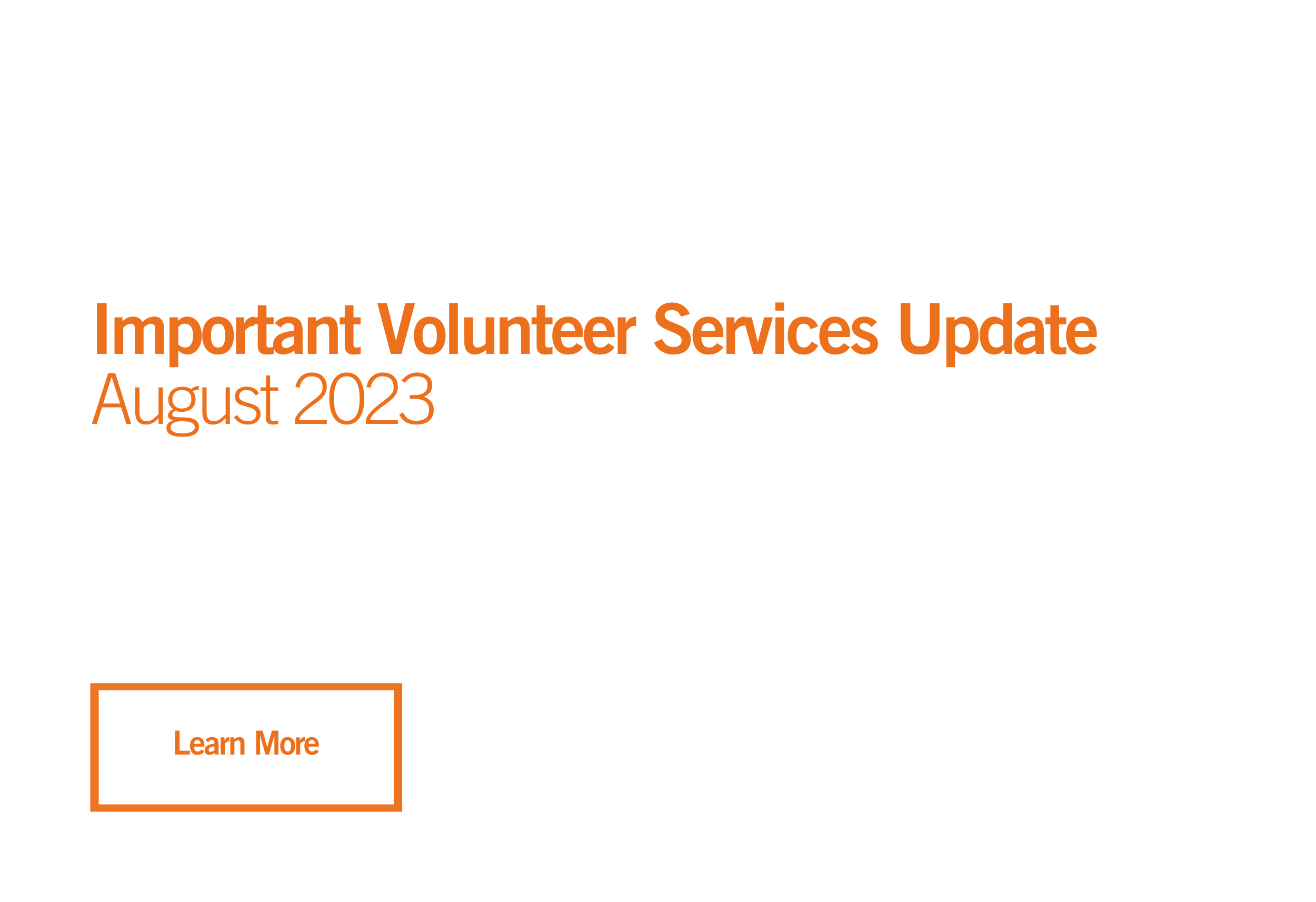 Important Volunteer Services Update
August 2023

Learn More